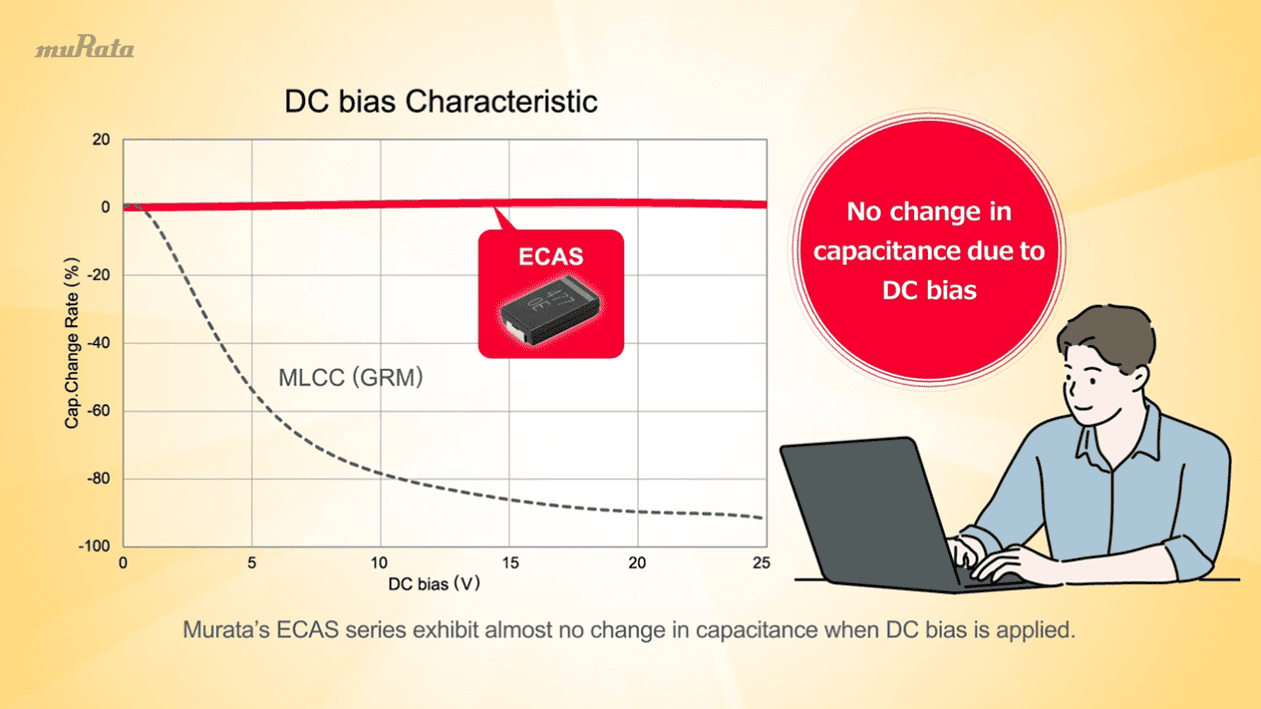 muRata

DC bias Characteristic

20
0
-20
-40
-60
-80
-100

Cap.Change Rate (%)

0 5 10 15 20 25

DC bias (V)

ECAS

477
0E

MLCC (GRM)

No change in capacitance due to DC bias

Murata's ECAS series exhibit almost no change in capacitance when DC bias is applied.